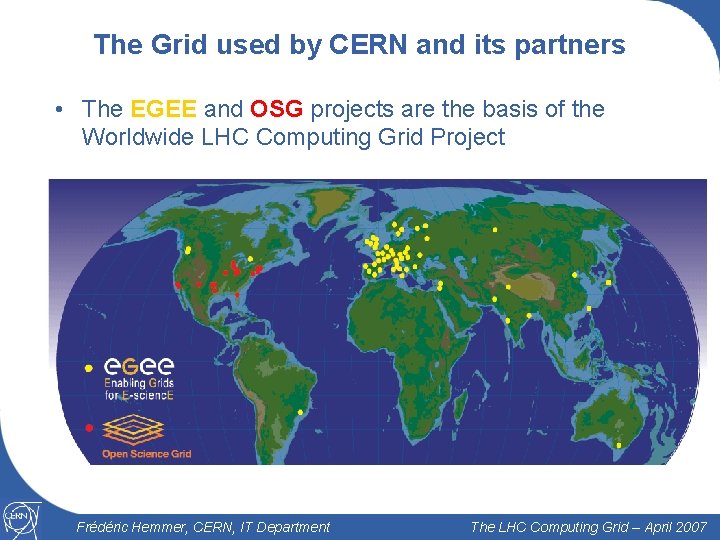 The Grid used by CERN and its partners

• The EGEE and OSG projects are the basis of the Worldwide LHC Computing Grid Project

eGee
Enabling Grids for E-sciencE

Open Science Grid

CERN

Frédéric Hemmer, CERN, IT Department

The LHC Computing Grid – April 2007